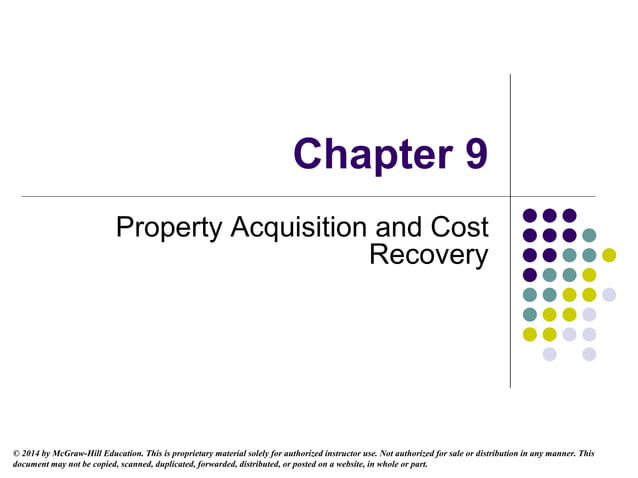 Chapter 9

Property Acquisition and Cost Recovery

© 2014 by McGraw-Hill Education. This is proprietary material solely for authorized instructor use. Not authorized for sale or distribution in any manner. This document may not be copied, scanned, duplicated, forwarded, distributed, or posted on a website, in whole or part.